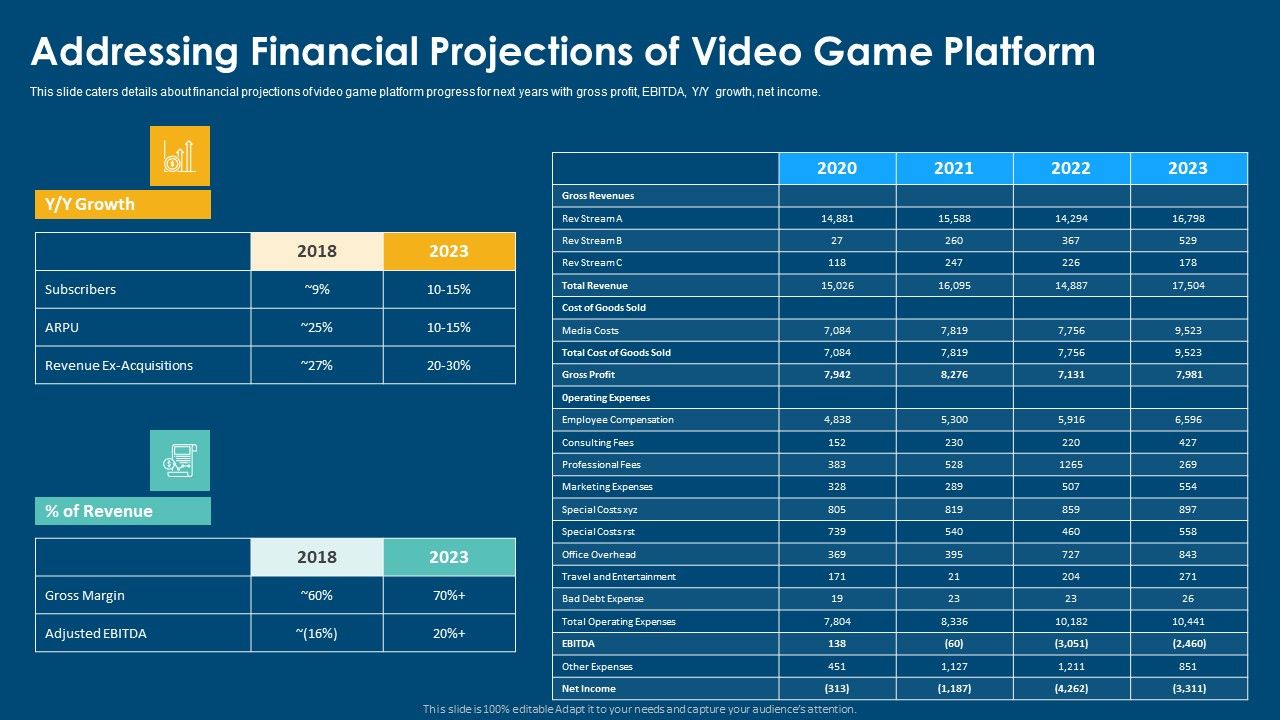 Addressing Financial Projections of Video Game Platform

This slide caters details about financial projections of video game platform progress for next years with gross profit, EBITDA, Y/Y growth, net income.

Y/Y Growth

| | 2018 | 2023 |
|---|---|---|
| Subscribers | ~9% | 10-15% |
| ARPU | ~25% | 10-15% |
| Revenue Ex-Acquisitions | ~27% | 20-30% |

% of Revenue

| | 2018 | 2023 |
|---|---|---|
| Gross Margin | ~60% | 70%+ |
| Adjusted EBITDA | ~(16%) | 20%+ |

| | 2020 | 2021 | 2022 | 2023 |
|---|---|---|---|---|
| Gross Revenues | | | | |
| Rev Stream A | 14,881 | 15,588 | 14,294 | 16,798 |
| Rev Stream B | 27 | 260 | 367 | 529 |
| Rev Stream C | 118 | 247 | 226 | 178 |
| Total Revenue | 15,026 | 16,095 | 14,887 | 17,504 |
| Cost of Goods Sold | | | | |
| Media Costs | 7,084 | 7,819 | 7,756 | 9,523 |
| Total Cost of Goods Sold | 7,084 | 7,819 | 7,756 | 9,523 |
| Gross Profit | 7,942 | 8,276 | 7,131 | 7,981 |
| Operating Expenses | | | | |
| Employee Compensation | 4,838 | 5,300 | 5,916 | 6,596 |
| Consulting Fees | 152 | 230 | 220 | 427 |
| Professional Fees | 383 | 528 | 1265 | 269 |
| Marketing Expenses | 328 | 289 | 507 | 554 |
| Special Costs xyz | 805 | 819 | 859 | 897 |
| Special Costs rst | 739 | 540 | 460 | 558 |
| Office Overhead | 369 | 395 | 727 | 843 |
| Travel and Entertainment | 171 | 21 | 204 | 271 |
| Bad Debt Expense | 19 | 23 | 23 | 26 |
| Total Operating Expenses | 7,804 | 8,336 | 10,182 | 10,441 |
| EBITDA | 138 | (60) | (3,051) | (2,460) |
| Other Expenses | 451 | 1,127 | 1,211 | 851 |
| Net Income | (313) | (1,187) | (4,262) | (3,311) |

This slide is 100% editable Adapt it to your needs and capture your audience's attention.